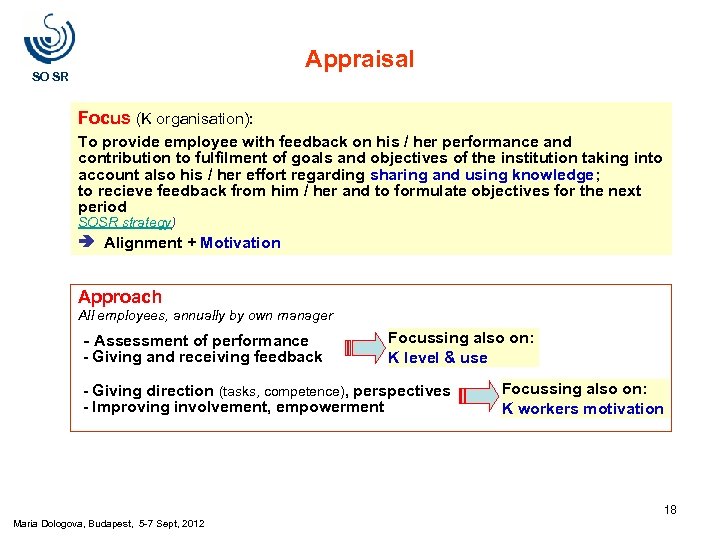 SO SR

Appraisal

Focus (K organisation):

To provide employee with feedback on his / her performance and contribution to fulfilment of goals and objectives of the institution taking into account also his / her effort regarding sharing and using knowledge; to recieve feedback from him / her and to formulate objectives for the next period
SOSR strategy)

➔ Alignment + Motivation

Approach
All employees, annually by own manager

- Assessment of performance
- Giving and receiving feedback

Focussing also on:
K level & use

- Giving direction (tasks, competence), perspectives
- Improving involvement, empowerment

Focussing also on:
K workers motivation

18

Maria Dologova, Budapest, 5-7 Sept, 2012